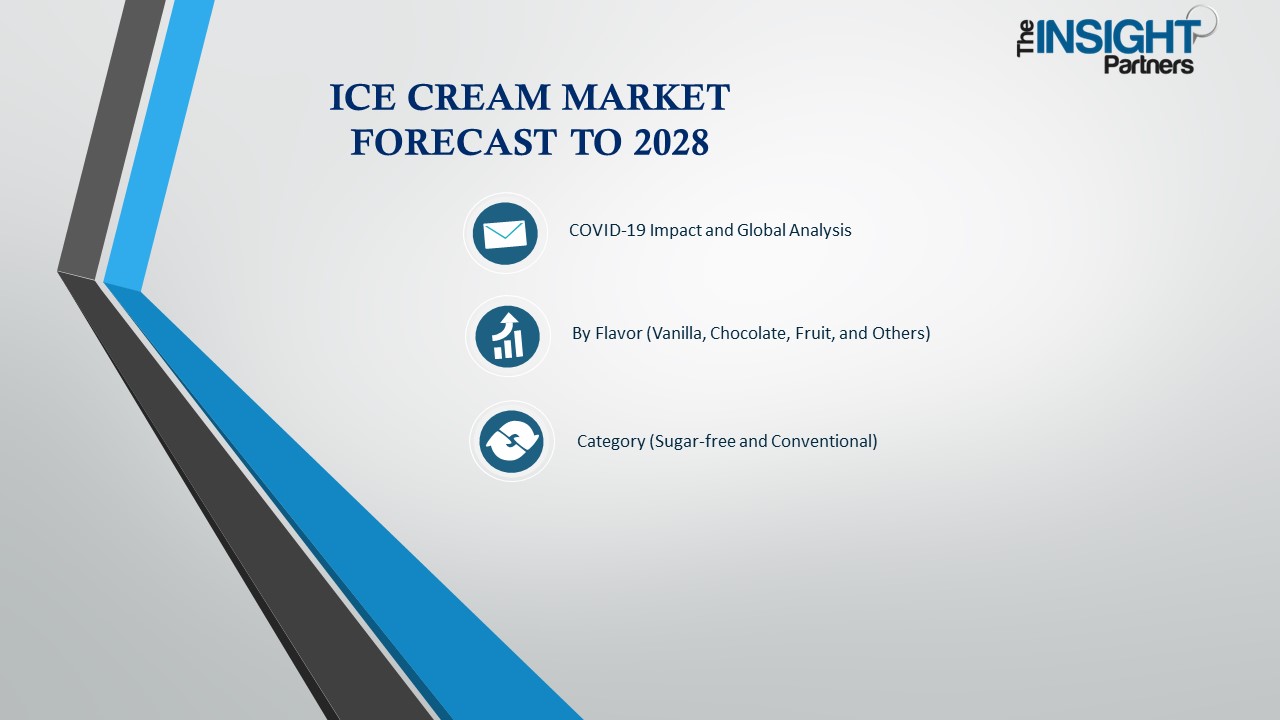 The INSIGHT Partners

ICE CREAM MARKET FORECAST TO 2028

COVID-19 Impact and Global Analysis

By Flavor (Vanilla, Chocolate, Fruit, and Others)

Category (Sugar-free and Conventional)